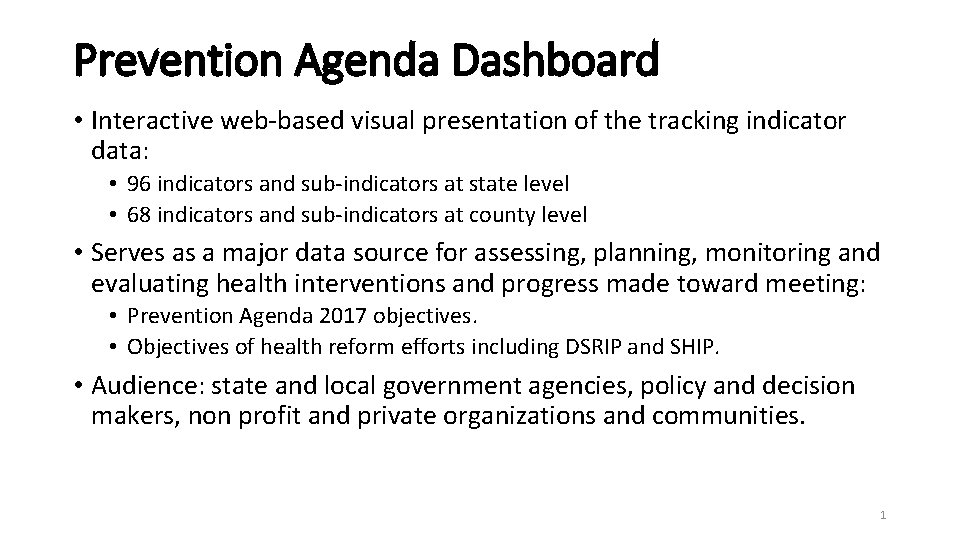 Prevention Agenda Dashboard

• Interactive web-based visual presentation of the tracking indicator data:
  • 96 indicators and sub-indicators at state level
  • 68 indicators and sub-indicators at county level

• Serves as a major data source for assessing, planning, monitoring and evaluating health interventions and progress made toward meeting:
  • Prevention Agenda 2017 objectives.
  • Objectives of health reform efforts including DSRIP and SHIP.

• Audience: state and local government agencies, policy and decision makers, non profit and private organizations and communities.

1